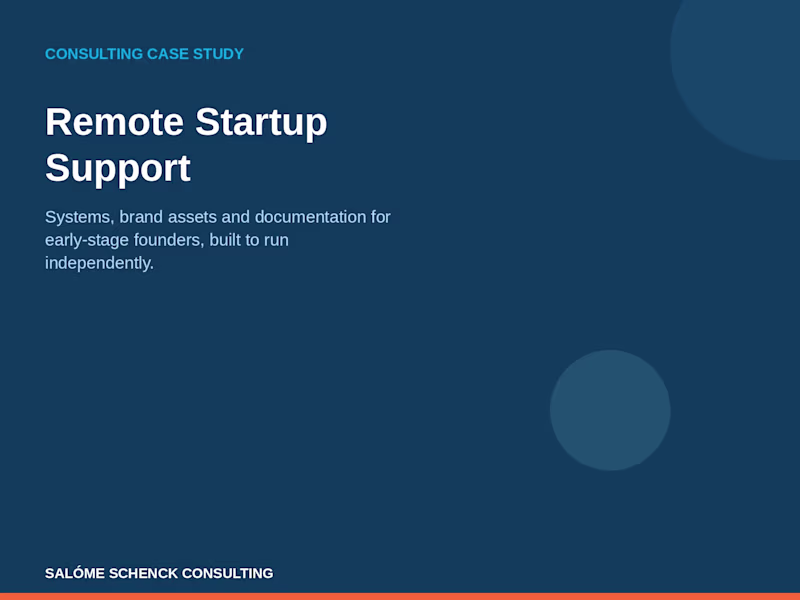 CONSULTING CASE STUDY

Remote Startup Support

Systems, brand assets and documentation for early-stage founders, built to run independently.

SALÓME SCHENCK CONSULTING